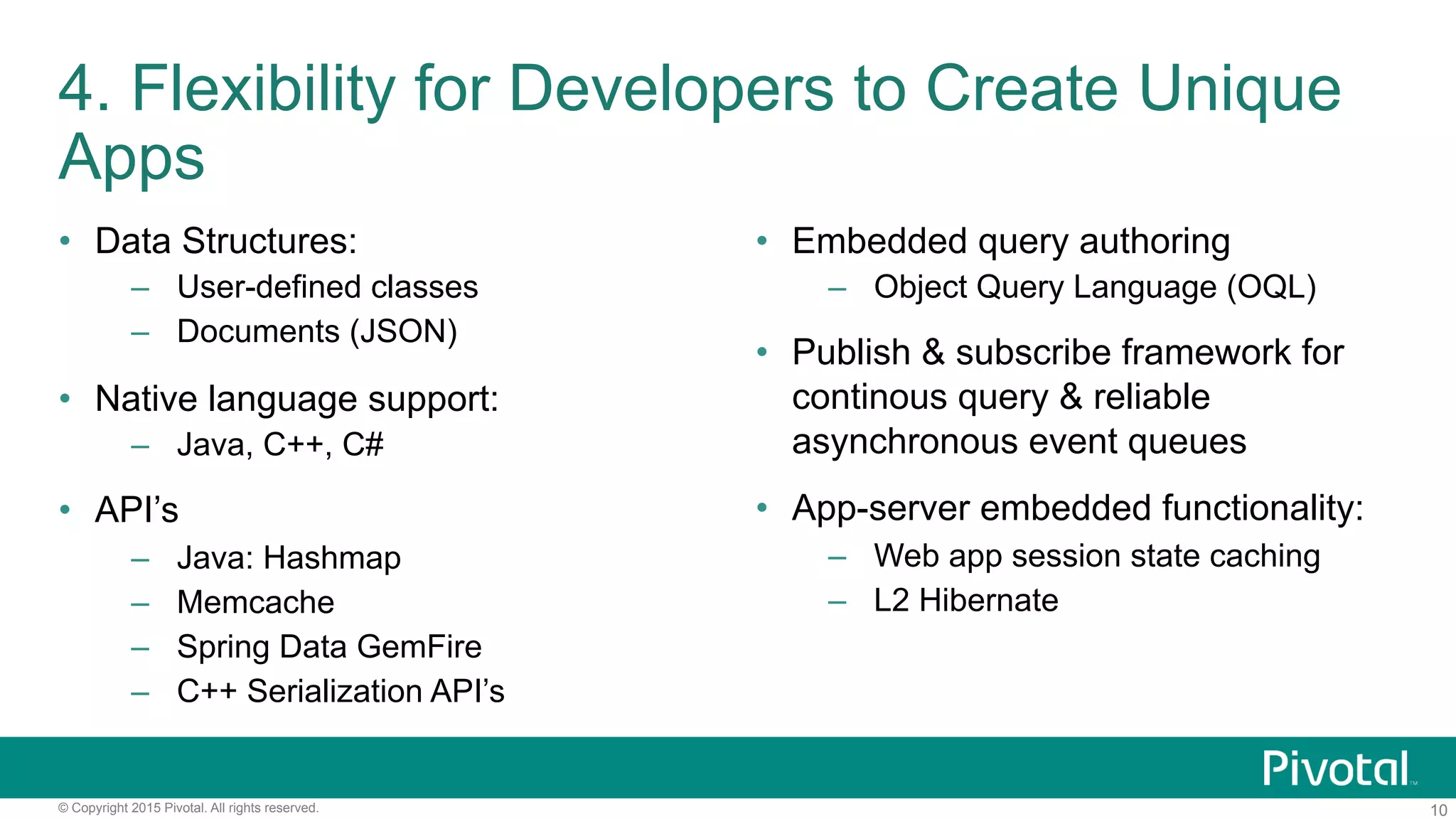 4. Flexibility for Developers to Create Unique Apps

• Data Structures:
– User-defined classes
– Documents (JSON)

• Native language support:
– Java, C++, C#

• API's
– Java: Hashmap
– Memcache
– Spring Data GemFire
– C++ Serialization API's

• Embedded query authoring
– Object Query Language (OQL)

• Publish & subscribe framework for continous query & reliable asynchronous event queues

• App-server embedded functionality:
– Web app session state caching
– L2 Hibernate

Pivotal™

© Copyright 2015 Pivotal. All rights reserved.

10